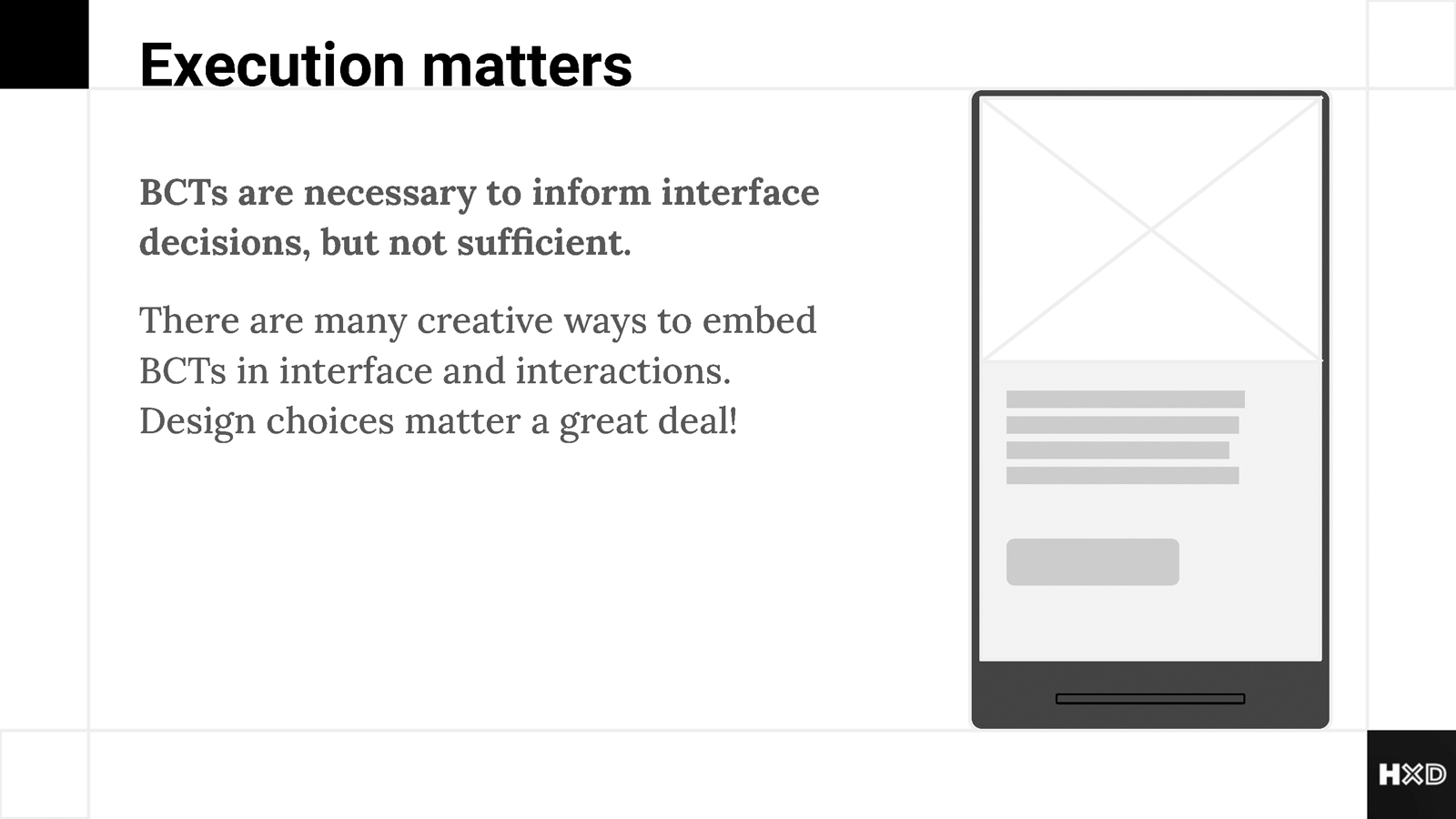 Execution matters

BCTs are necessary to inform interface decisions, but not sufficient.

There are many creative ways to embed BCTs in interface and interactions. Design choices matter a great deal!

HXD